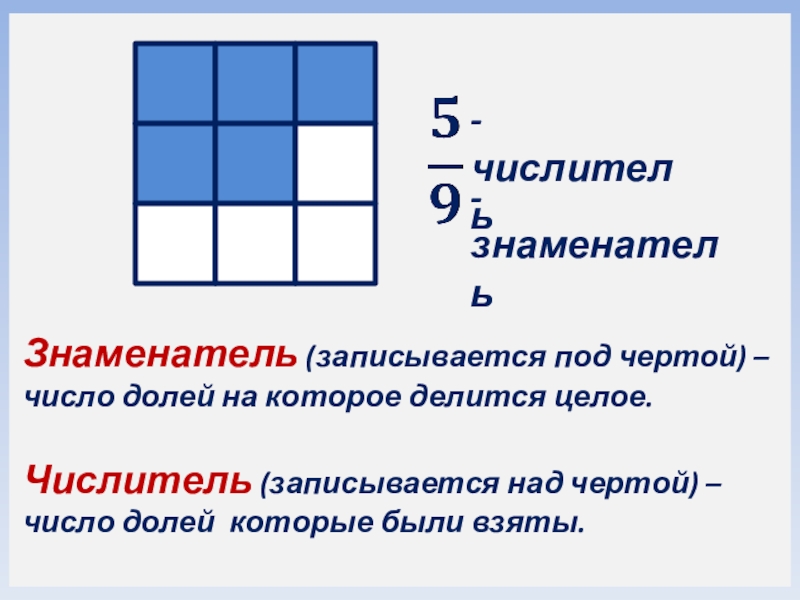 $\frac{5}{9}$ - числитель

- знаменатель

Знаменатель (записывается под чертой) – число долей на которое делится целое.

Числитель (записывается над чертой) – число долей которые были взяты.